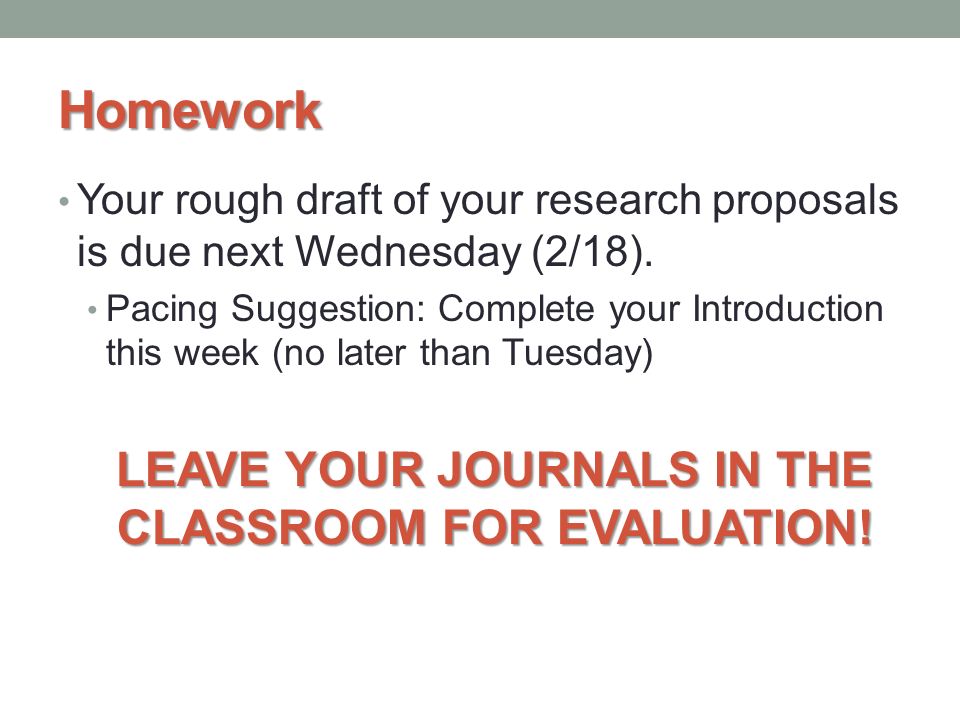 Homework

• Your rough draft of your research proposals is due next Wednesday (2/18).

• Pacing Suggestion: Complete your Introduction this week (no later than Tuesday)

LEAVE YOUR JOURNALS IN THE CLASSROOM FOR EVALUATION!